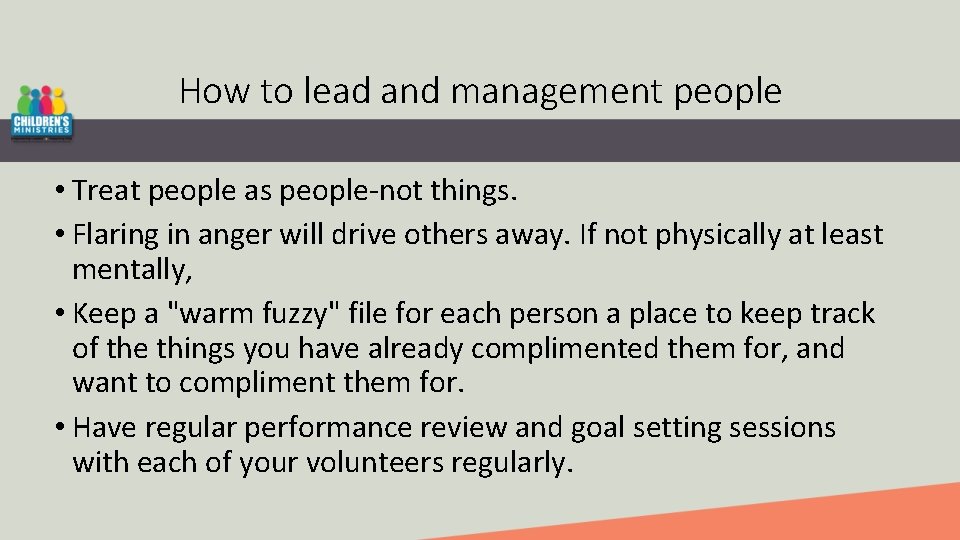 CHILDREN'S MINISTRIES

How to lead and management people

• Treat people as people-not things.
• Flaring in anger will drive others away. If not physically at least mentally,
• Keep a "warm fuzzy" file for each person a place to keep track of the things you have already complimented them for, and want to compliment them for.
• Have regular performance review and goal setting sessions with each of your volunteers regularly.